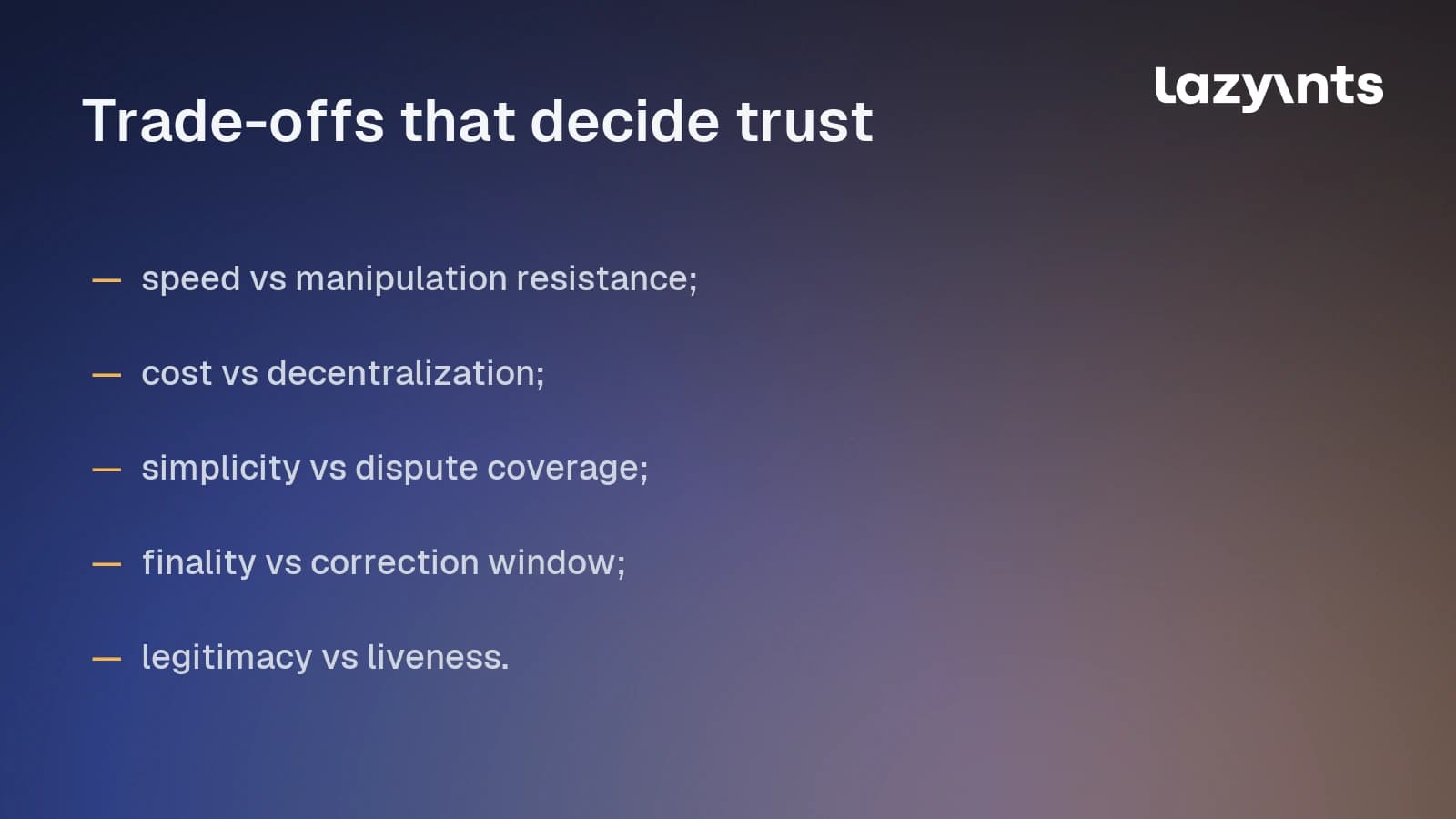 Trade-offs that decide trust

lazyants

— speed vs manipulation resistance;

— cost vs decentralization;

— simplicity vs dispute coverage;

— finality vs correction window;

— legitimacy vs liveness.